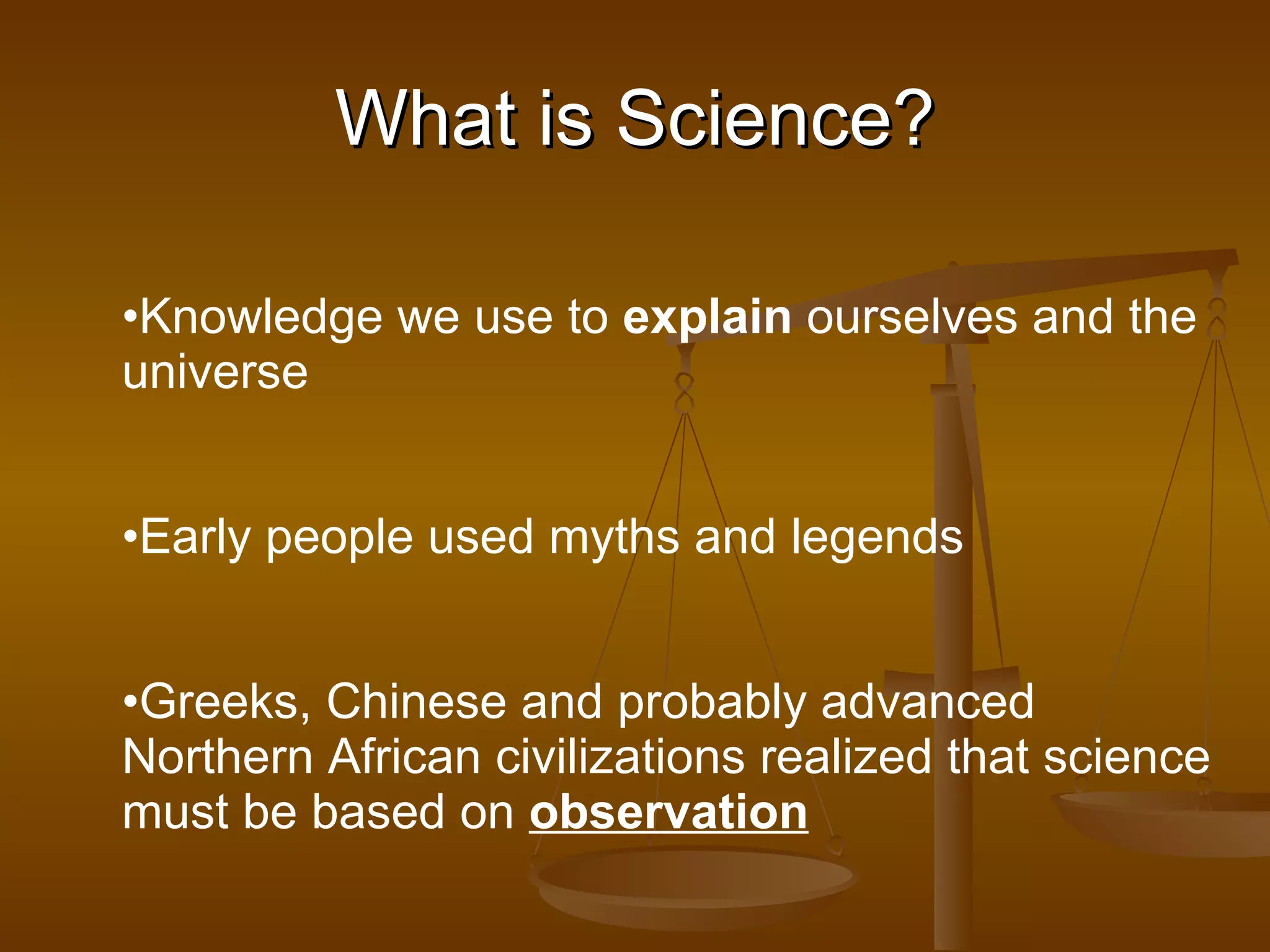 What is Science?

•Knowledge we use to explain ourselves and the universe

•Early people used myths and legends

•Greeks, Chinese and probably advanced Northern African civilizations realized that science must be based on observation